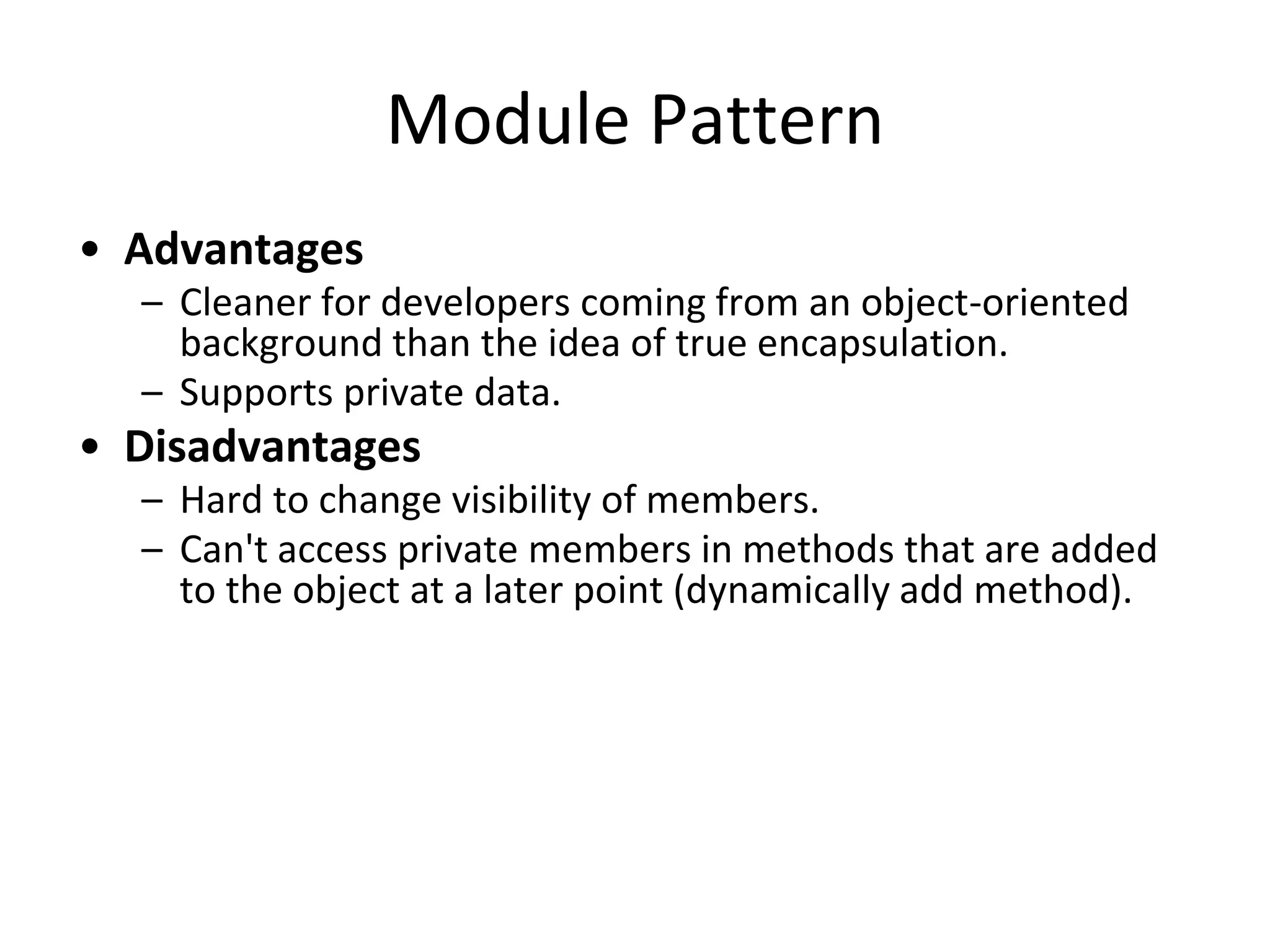 Module Pattern

• Advantages
– Cleaner for developers coming from an object-oriented background than the idea of true encapsulation.
– Supports private data.
• Disadvantages
– Hard to change visibility of members.
– Can't access private members in methods that are added to the object at a later point (dynamically add method).